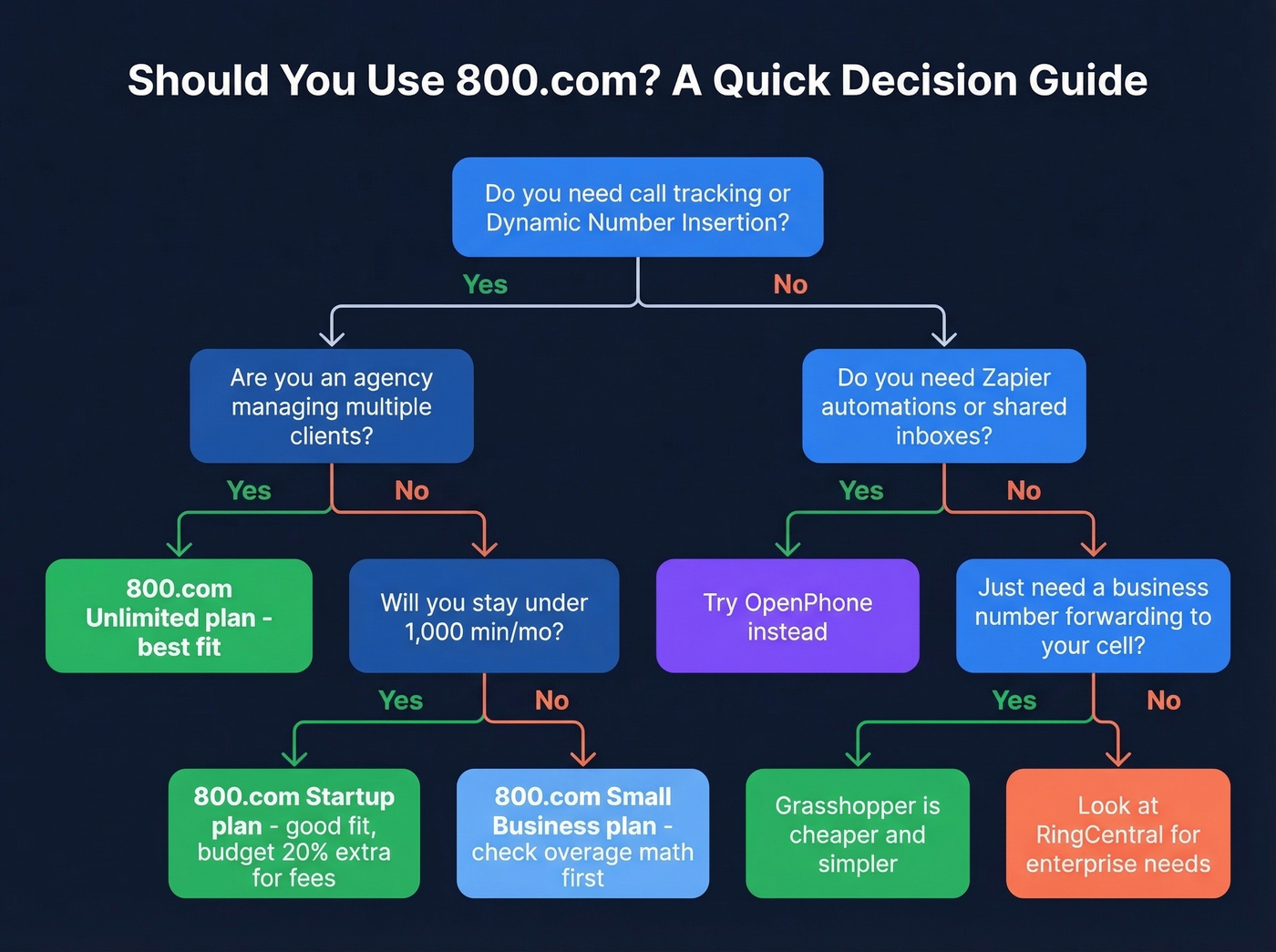 Should You Use 800.com? A Quick Decision Guide

Do you need call tracking or Dynamic Number Insertion?

Yes

No

Are you an agency managing multiple clients?

Do you need Zapier automations or shared inboxes?

Yes

No

Yes

No

800.com Unlimited plan - best fit

Will you stay under 1,000 min/mo?

Try OpenPhone instead

Just need a business number forwarding to your cell?

Yes

No

Yes

No

800.com Startup plan - good fit, budget 20% extra for fees

800.com Small Business plan - check overage math first

Grasshopper is cheaper and simpler

Look at RingCentral for enterprise needs